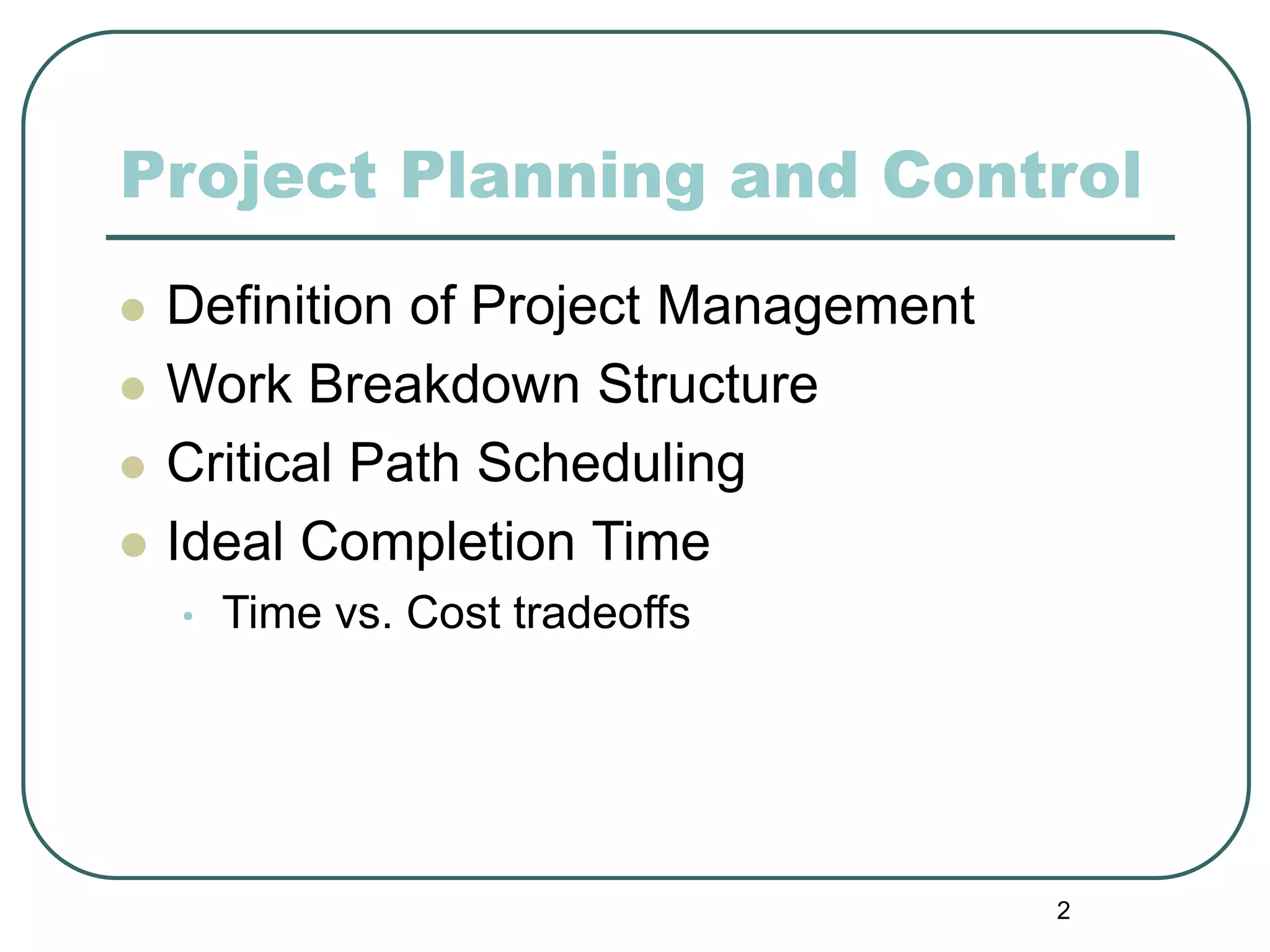 Project Planning and Control

- Definition of Project Management
- Work Breakdown Structure
- Critical Path Scheduling
- Ideal Completion Time
  - Time vs. Cost tradeoffs

2